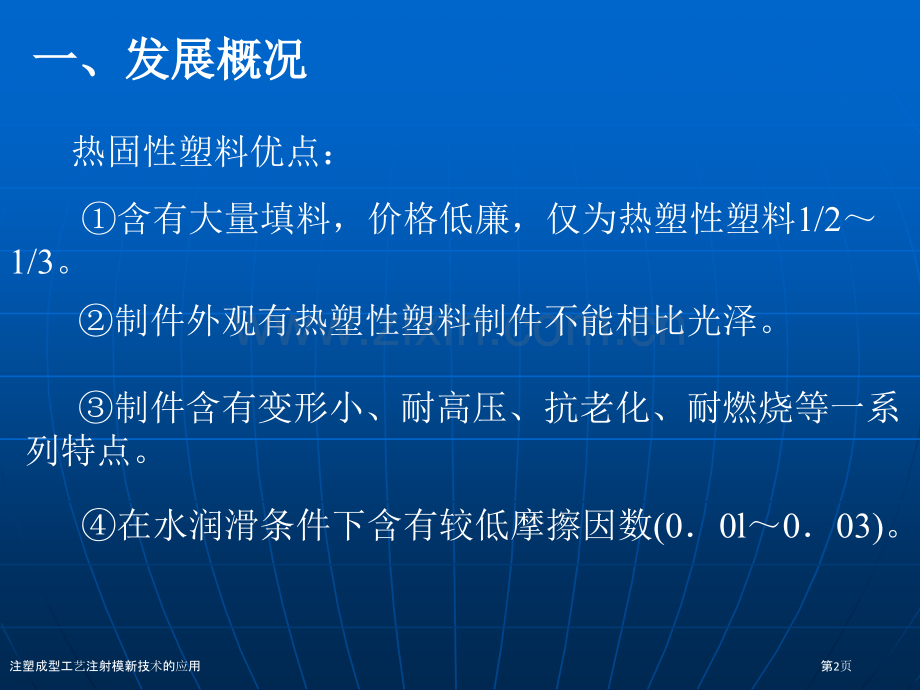 一、发展概况

热固性塑料优点：

①含有大量填料，价格低廉，仅为热塑性塑料1/2～1/3。

②制件外观有热塑性塑料制件不能相比光泽。

③制件含有变形小、耐高压、抗老化、耐燃烧等一系列特点。

④在水润滑条件下含有较低摩擦因数(0．0l～0．03)。

注塑成型工艺注射模新技术的应用

第2页